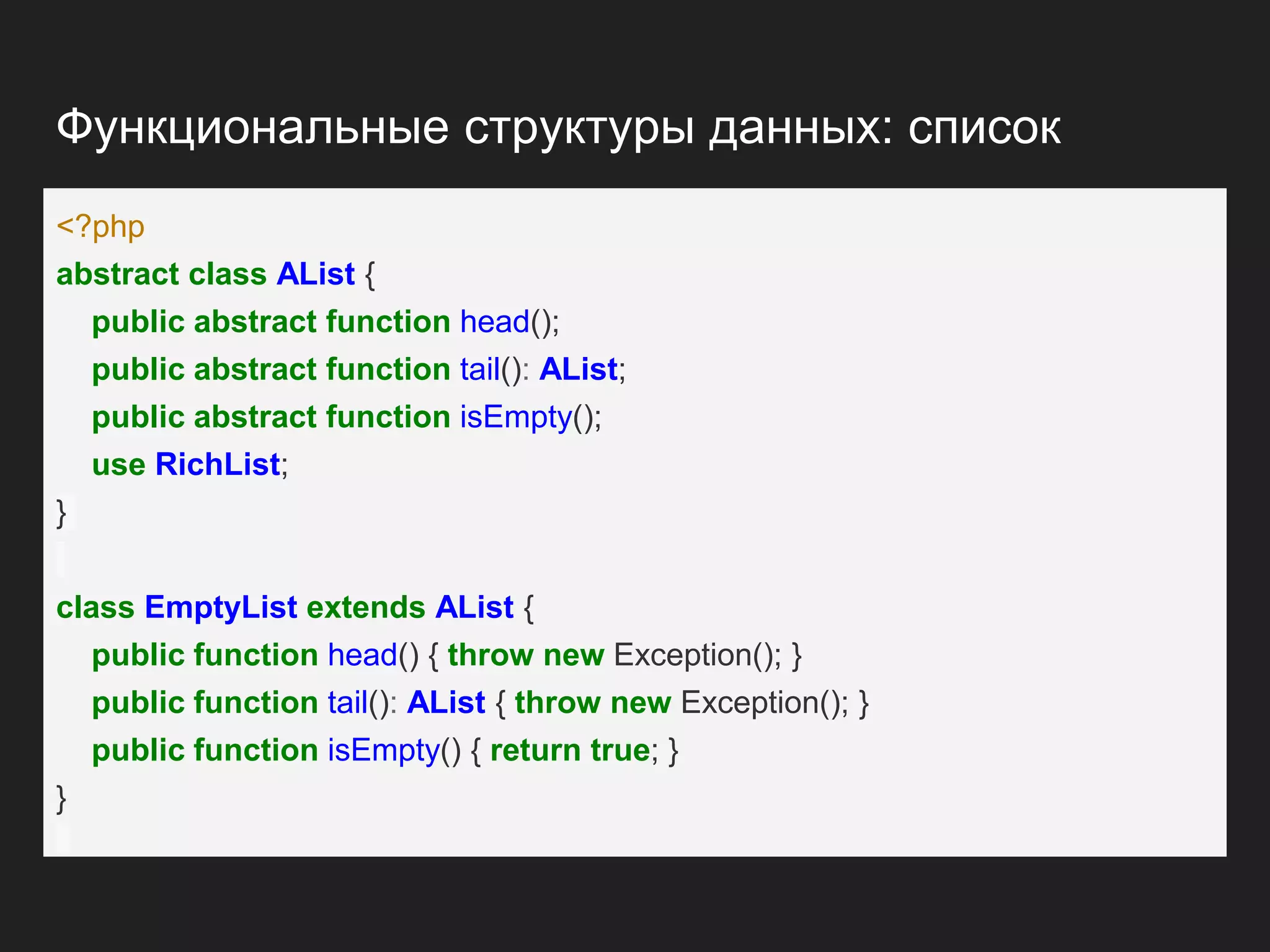 Функциональные структуры данных: список

<?php
abstract class AList {
public abstract function head();
public abstract function tail(): AList;
public abstract function isEmpty();
use RichList;
}

class EmptyList extends AList {
public function head() { throw new Exception(); }
public function tail(): AList { throw new Exception(); }
public function isEmpty() { return true; }
}